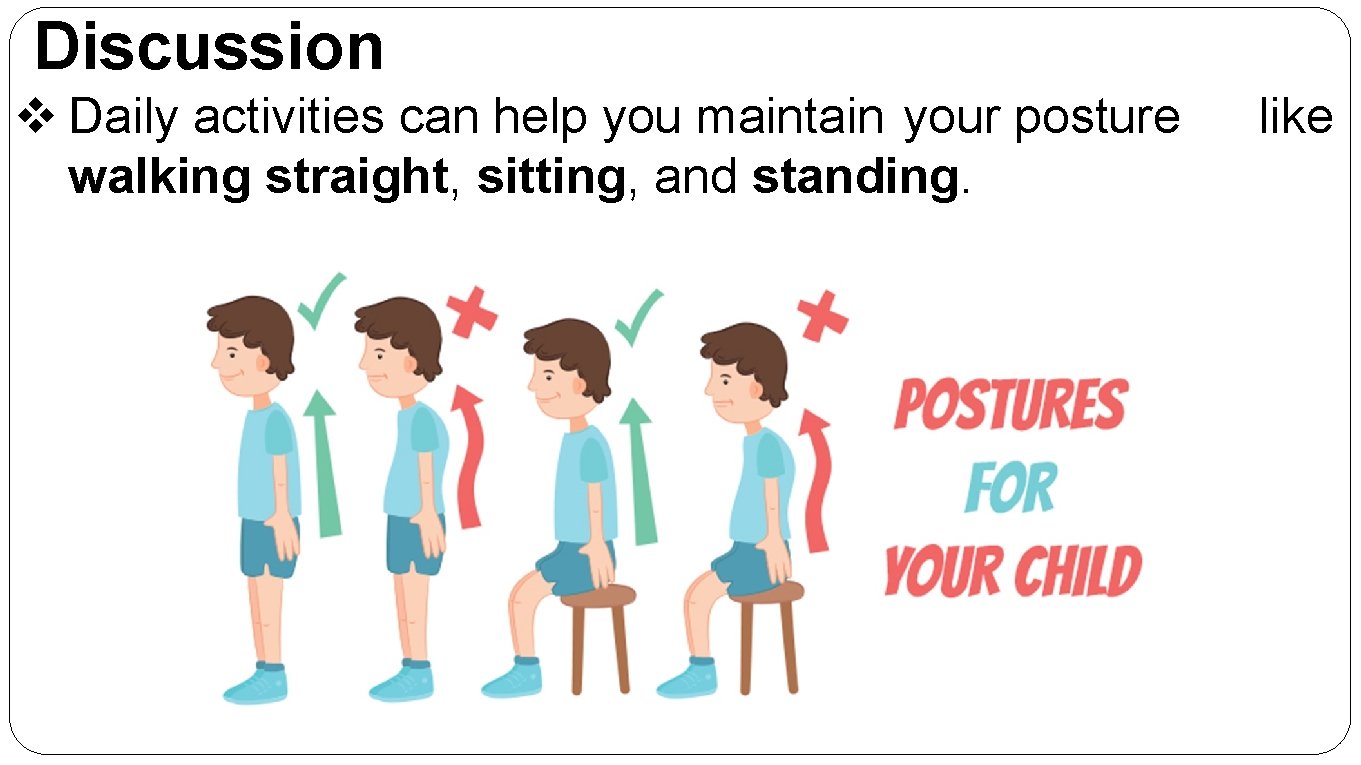 Discussion

❖ Daily activities can help you maintain your posture like walking straight, sitting, and standing.

POSTURES
FOR
YOUR CHILD